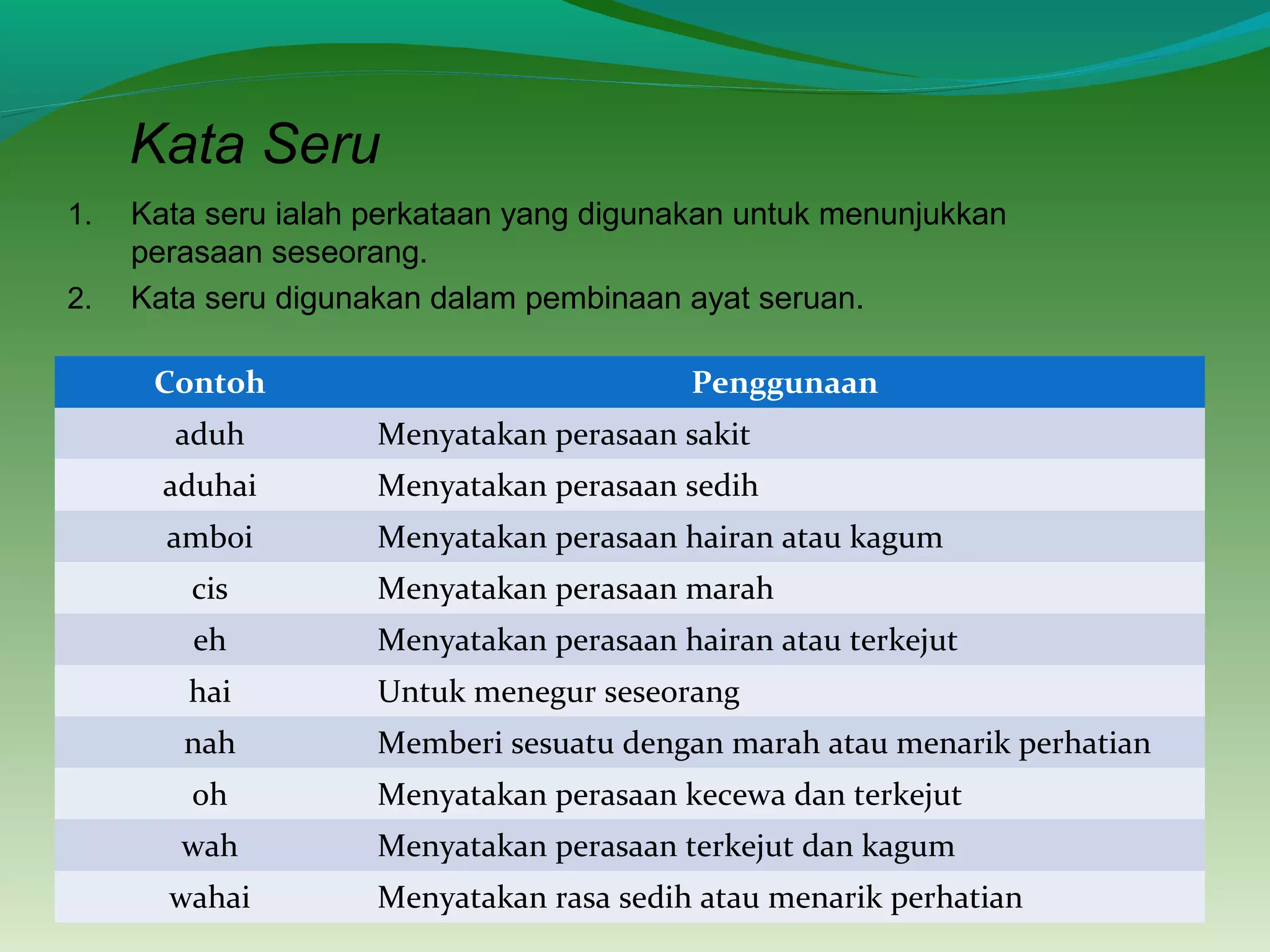 Kata Seru

1. Kata seru ialah perkataan yang digunakan untuk menunjukkan perasaan seseorang.
2. Kata seru digunakan dalam pembinaan ayat seruan.

| Contoh | Penggunaan |
|---|---|
| aduh | Menyatakan perasaan sakit |
| aduhai | Menyatakan perasaan sedih |
| amboi | Menyatakan perasaan hairan atau kagum |
| cis | Menyatakan perasaan marah |
| eh | Menyatakan perasaan hairan atau terkejut |
| hai | Untuk menegur seseorang |
| nah | Memberi sesuatu dengan marah atau menarik perhatian |
| oh | Menyatakan perasaan kecewa dan terkejut |
| wah | Menyatakan perasaan terkejut dan kagum |
| wahai | Menyatakan rasa sedih atau menarik perhatian |